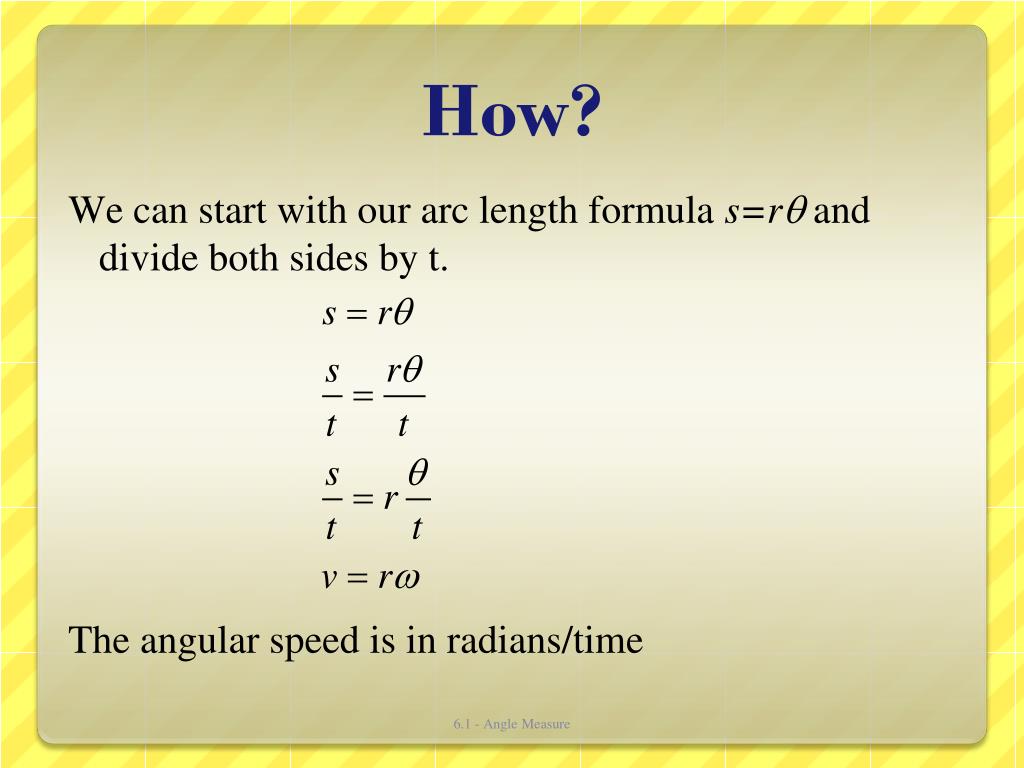 How?

We can start with our arc length formula $s=r\theta$ and divide both sides by t.

$s = r\theta$

$\frac{s}{t} = \frac{r\theta}{t}$

$\frac{s}{t} = r\frac{\theta}{t}$

$v = r\omega$

The angular speed is in radians/time

6.1 - Angle Measure